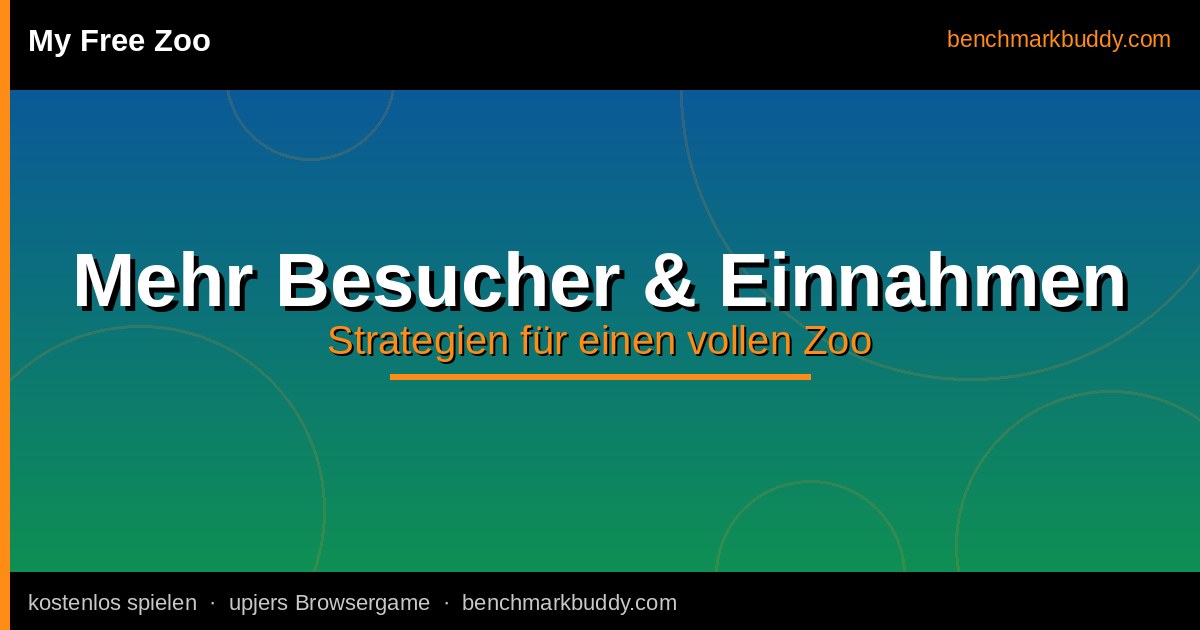 My Free Zoo

benchmarkbuddy.com

Mehr Besucher & Einnahmen

Strategien für einen vollen Zoo

kostenlos spielen · upjers Browsergame · benchmarkbuddy.com